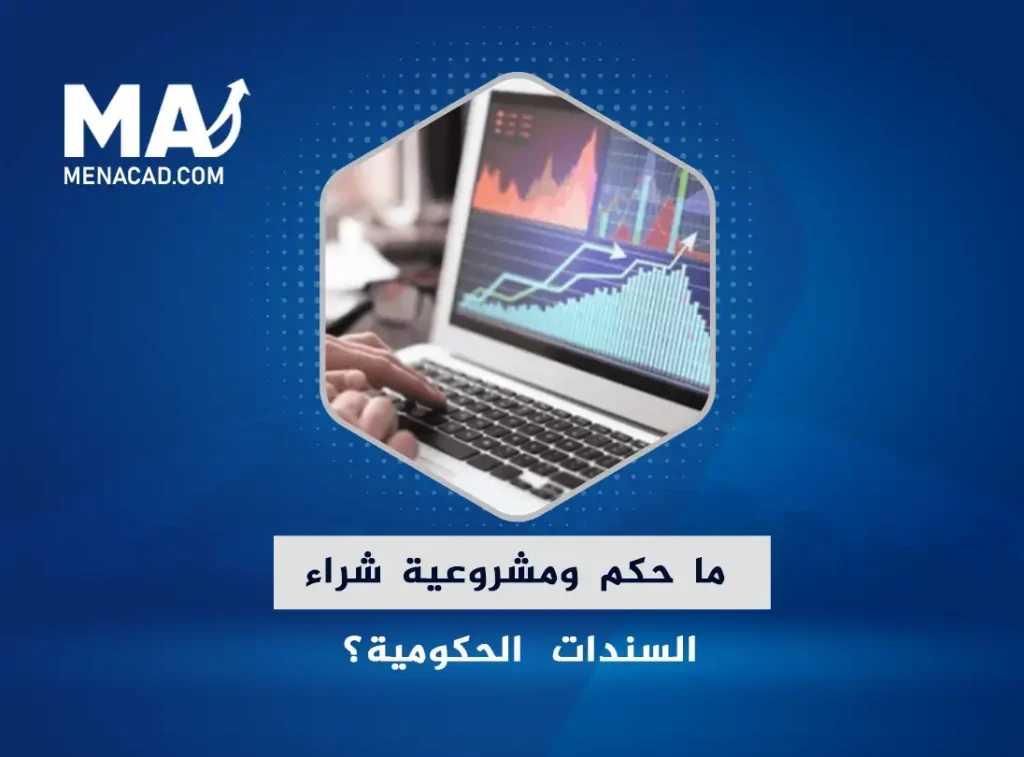 MA
MENACAD.COM

ما حكم ومشروعية شراء

السندات الحكومية؟